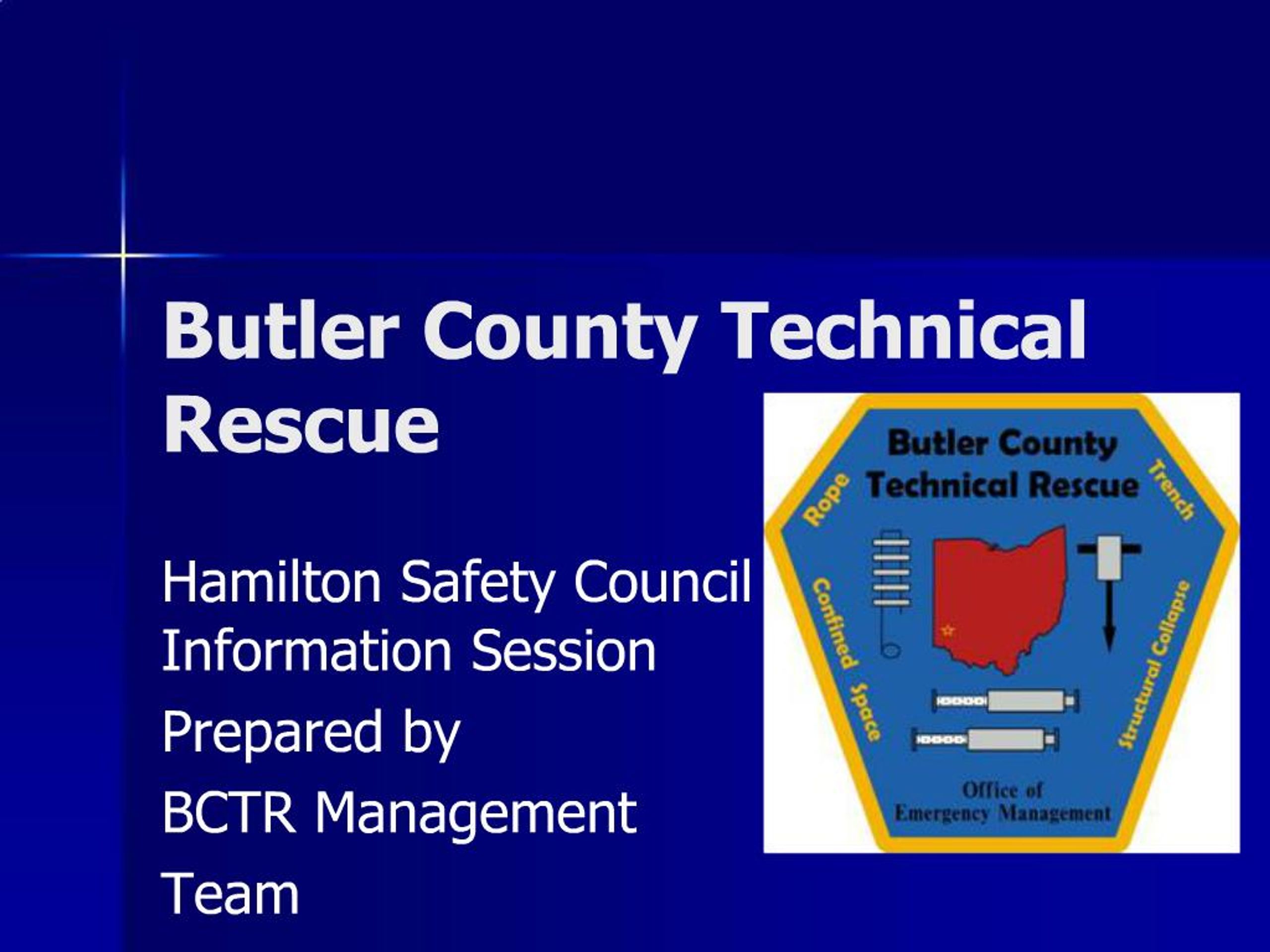 Butler County Technical Rescue

Hamilton Safety Council Information Session

Prepared by

BCTR Management

Team

Butler County Technical Rescue

Rope

Trench

Confined Space

Structural Collapse

Office of Emergency Management